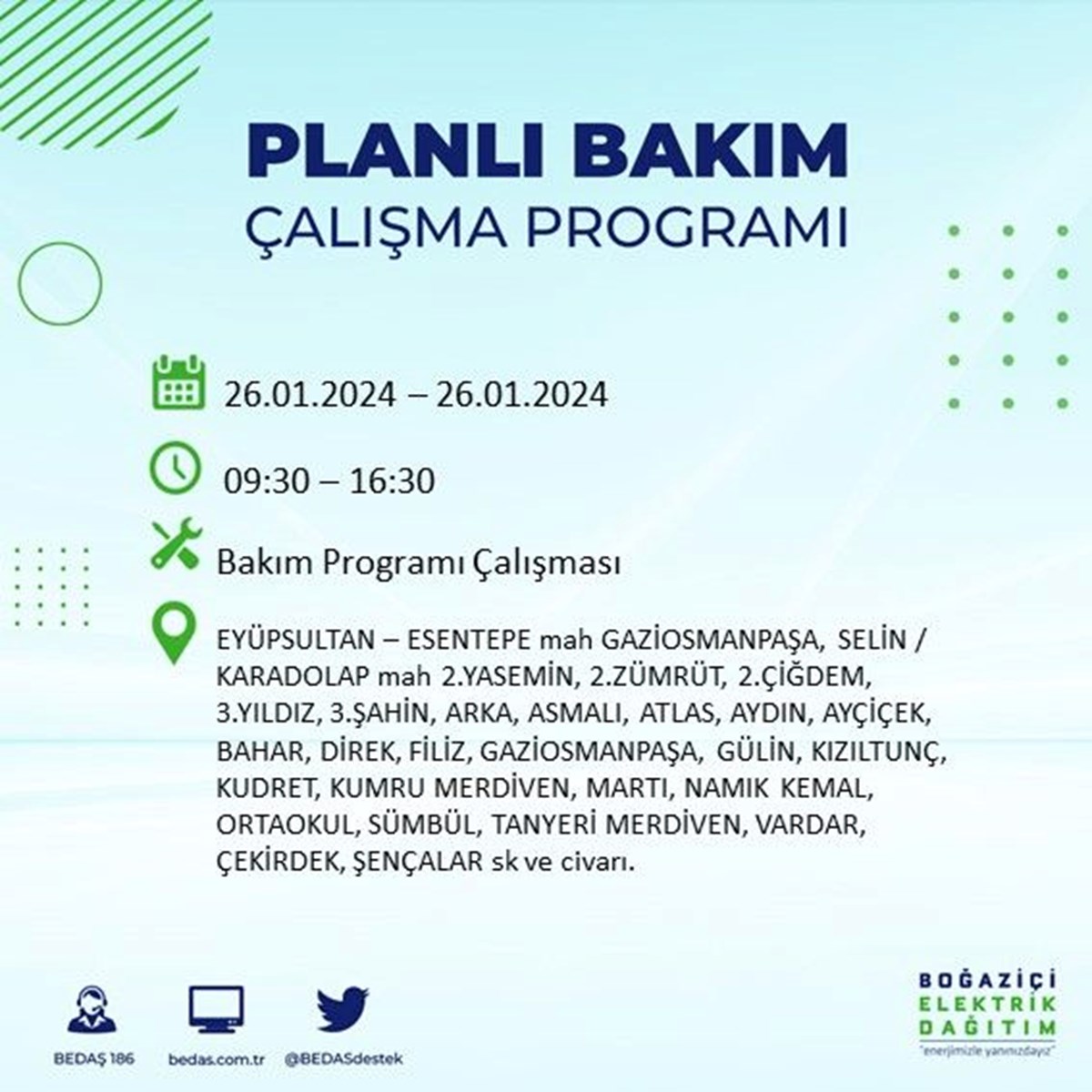 PLANLI BAKIM
ÇALIŞMA PROGRAMI

26.01.2024 – 26.01.2024

09:30 – 16:30

Bakım Programı Çalışması

EYÜPSULTAN – ESENTEPE mah GAZİOSMANPAŞA, SELİN / KARADOLAP mah 2.YASEMİN, 2.ZÜMRÜT, 2.ÇİĞDEM, 3.YILDIZ, 3.ŞAHİN, ARKA, ASMALI, ATLAS, AYDIN, AYÇİÇEK, BAHAR, DİREK, FİLİZ, GAZİOSMANPAŞA, GÜLİN, KIZILTUNÇ, KUDRET, KUMRU MERDİVEN, MARTI, NAMIK KEMAL, ORTAOKUL, SÜMBÜL, TANYERİ MERDİVEN, VARDAR, ÇEKİRDEK, ŞENÇALAR sk ve civarı.

BEDAŞ 186
bedas.com.tr
@BEDASdestek

BOĞAZİÇİ
ELEKTRİK
DAĞITIM
"enerjimizle yanınızdayız"